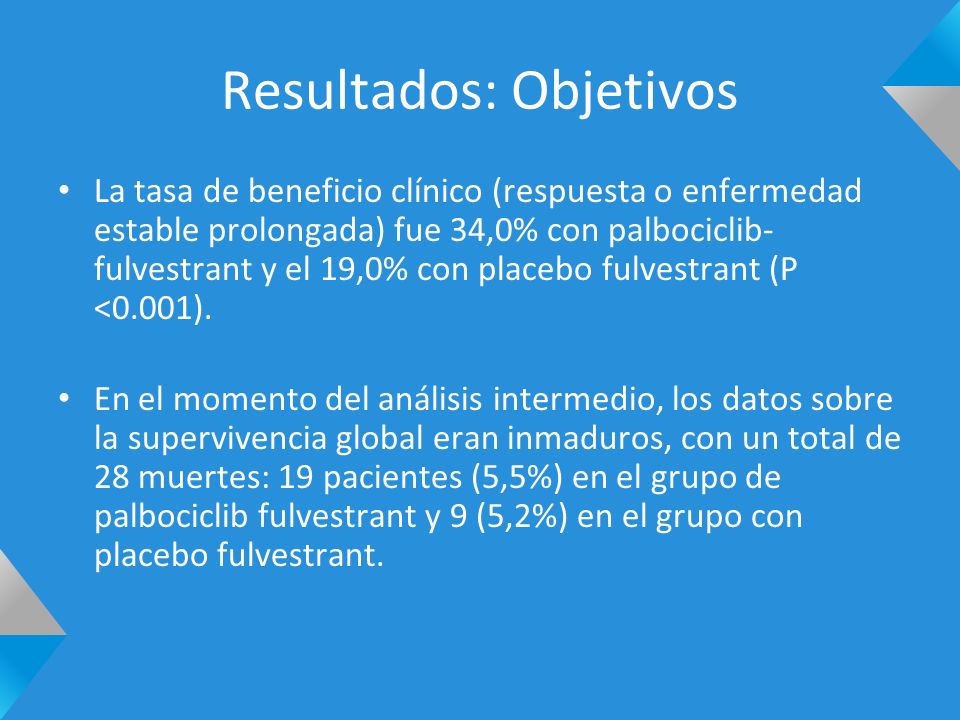 Resultados: Objetivos

• La tasa de beneficio clínico (respuesta o enfermedad estable prolongada) fue 34,0% con palbociclib-fulvestrant y el 19,0% con placebo fulvestrant (P <0.001).

• En el momento del análisis intermedio, los datos sobre la supervivencia global eran inmaduros, con un total de 28 muertes: 19 pacientes (5,5%) en el grupo de palbociclib fulvestrant y 9 (5,2%) en el grupo con placebo fulvestrant.